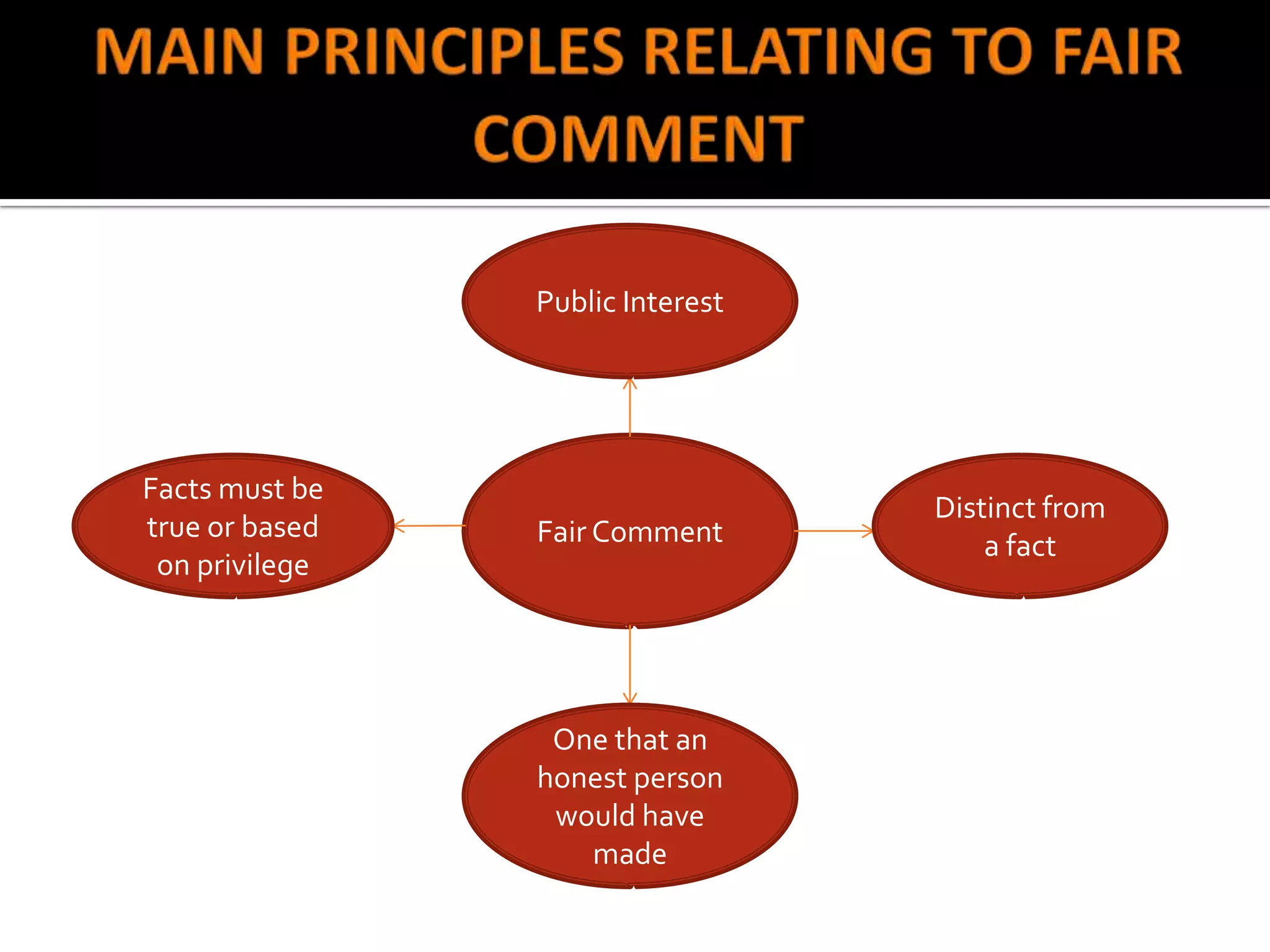 MAIN PRINCIPLES RELATING TO FAIR COMMENT

Public Interest

Facts must be true or based on privilege

Fair Comment

Distinct from a fact

One that an honest person would have made